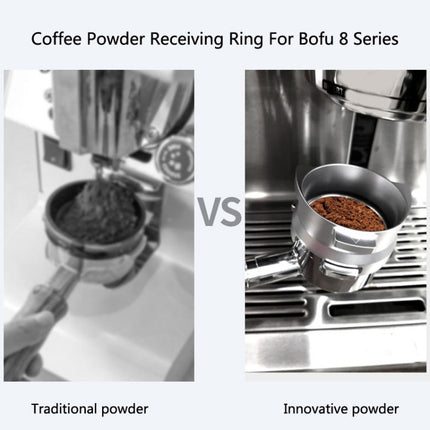 Coffee Powder Receiving Ring For Bofu 8 Series

VS

Traditional powder

Innovative powder